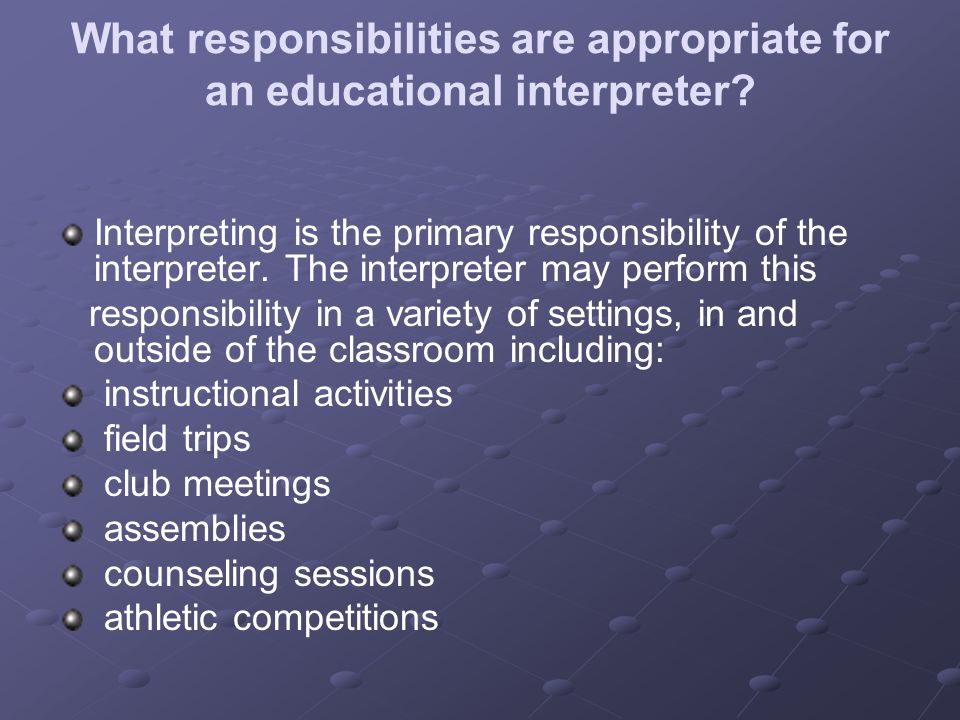 What responsibilities are appropriate for an educational interpreter?

Interpreting is the primary responsibility of the interpreter. The interpreter may perform this responsibility in a variety of settings, in and outside of the classroom including:
instructional activities
field trips
club meetings
assemblies
counseling sessions
athletic competitions